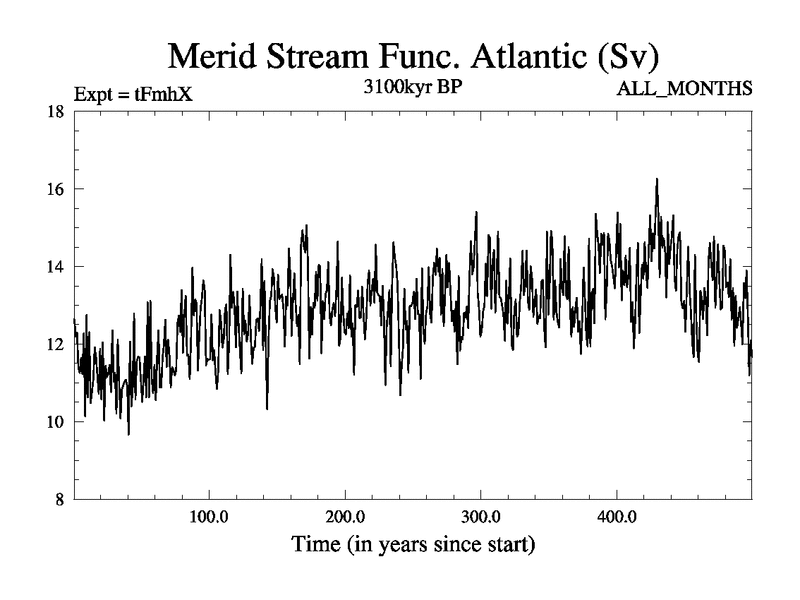 Merid Stream Func. Atlantic (Sv)

Expt = tFmhX

3100kyr BP

ALL_MONTHS

18
16
14
12
10
8

100.0
200.0
300.0
400.0

Time (in years since start)